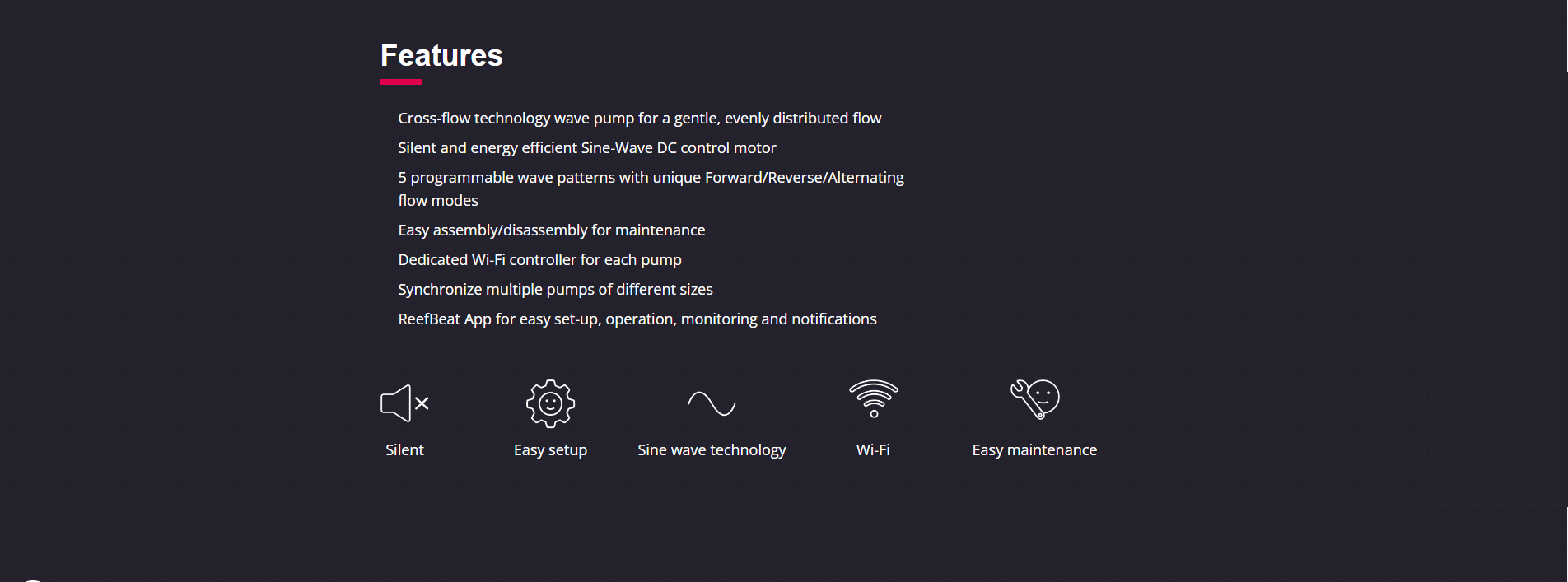 Features

Cross-flow technology wave pump for a gentle, evenly distributed flow

Silent and energy efficient Sine-Wave DC control motor

5 programmable wave patterns with unique Forward/Reverse/Alternating flow modes

Easy assembly/disassembly for maintenance

Dedicated Wi-Fi controller for each pump

Synchronize multiple pumps of different sizes

ReefBeat App for easy set-up, operation, monitoring and notifications

Silent

Easy setup

Sine wave technology

Wi-Fi

Easy maintenance